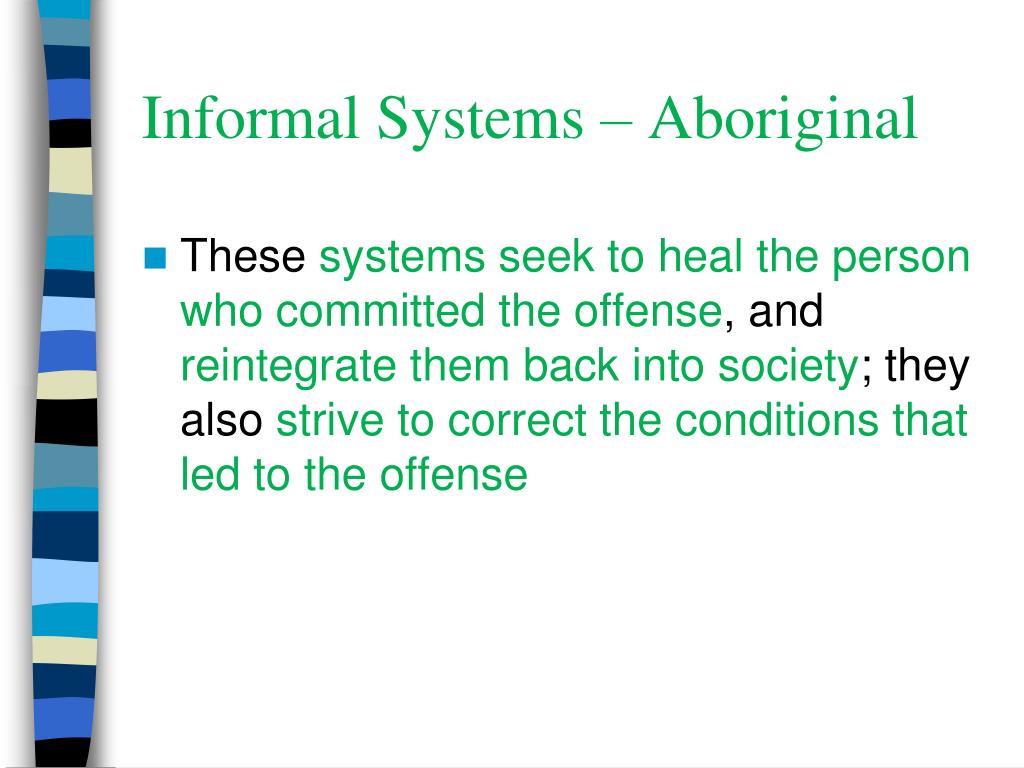 Informal Systems – Aboriginal

These systems seek to heal the person who committed the offense, and reintegrate them back into society; they also strive to correct the conditions that led to the offense